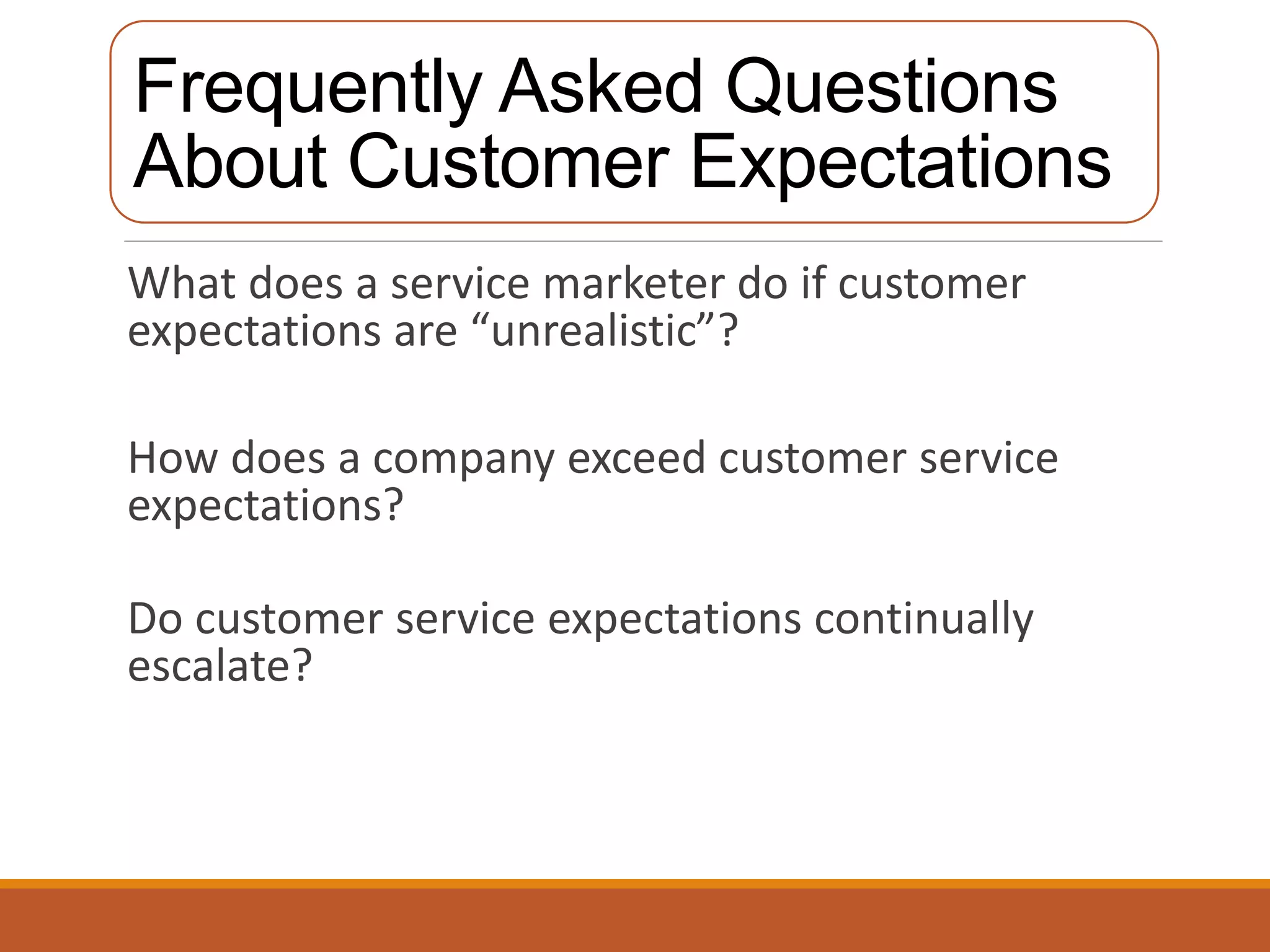 Frequently Asked Questions About Customer Expectations

What does a service marketer do if customer expectations are “unrealistic”?

How does a company exceed customer service expectations?

Do customer service expectations continually escalate?